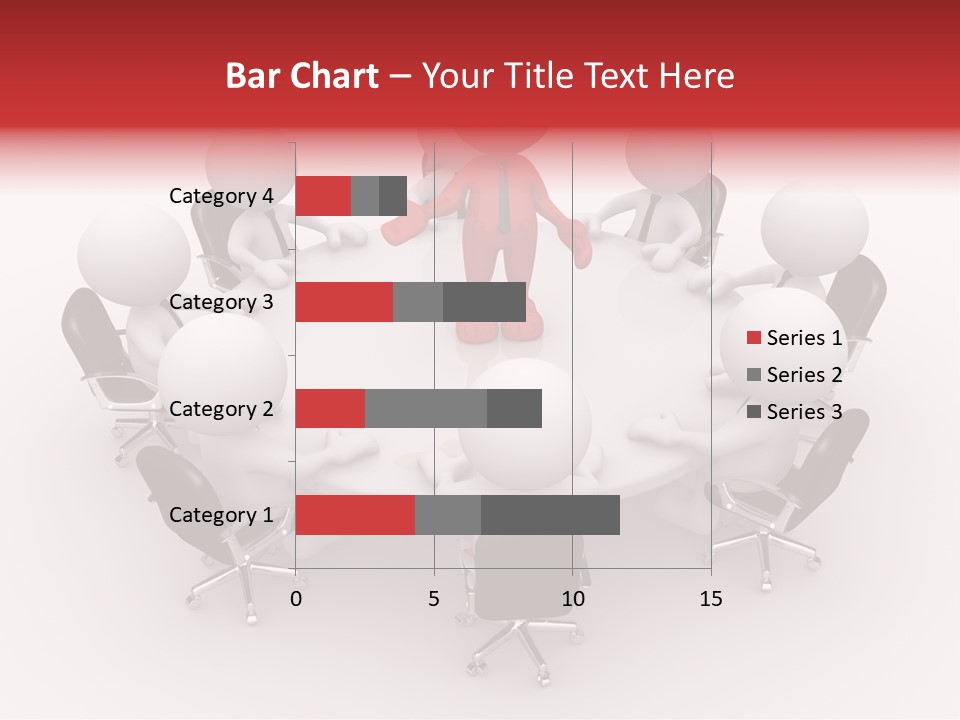 Bar Chart – Your Title Text Here

Category 4
Category 3
Category 2
Category 1

0
5
10
15

Series 1
Series 2
Series 3